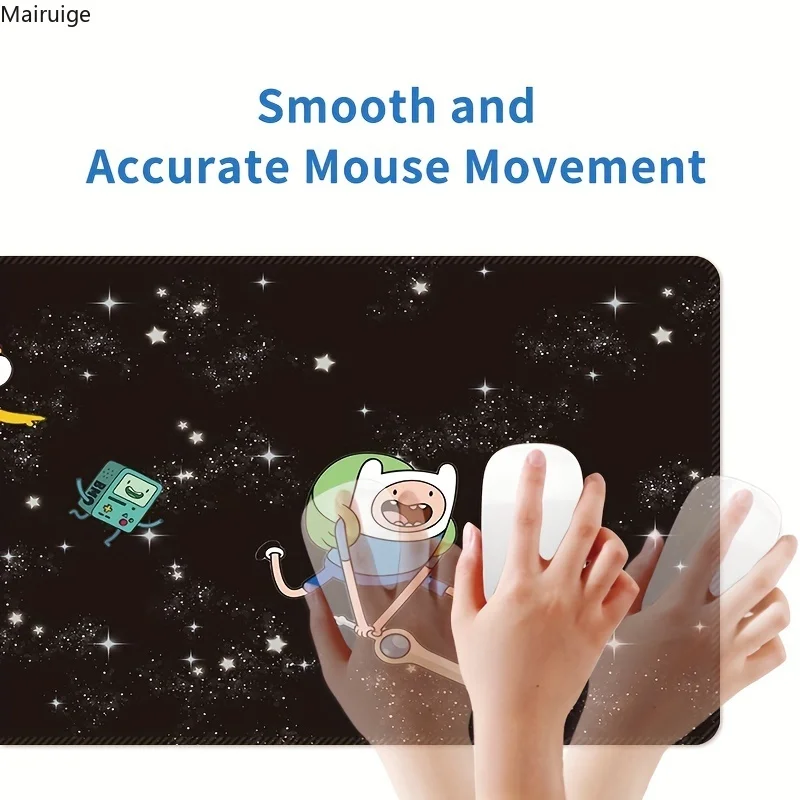 Mairuige

Smooth and
Accurate Mouse Movement